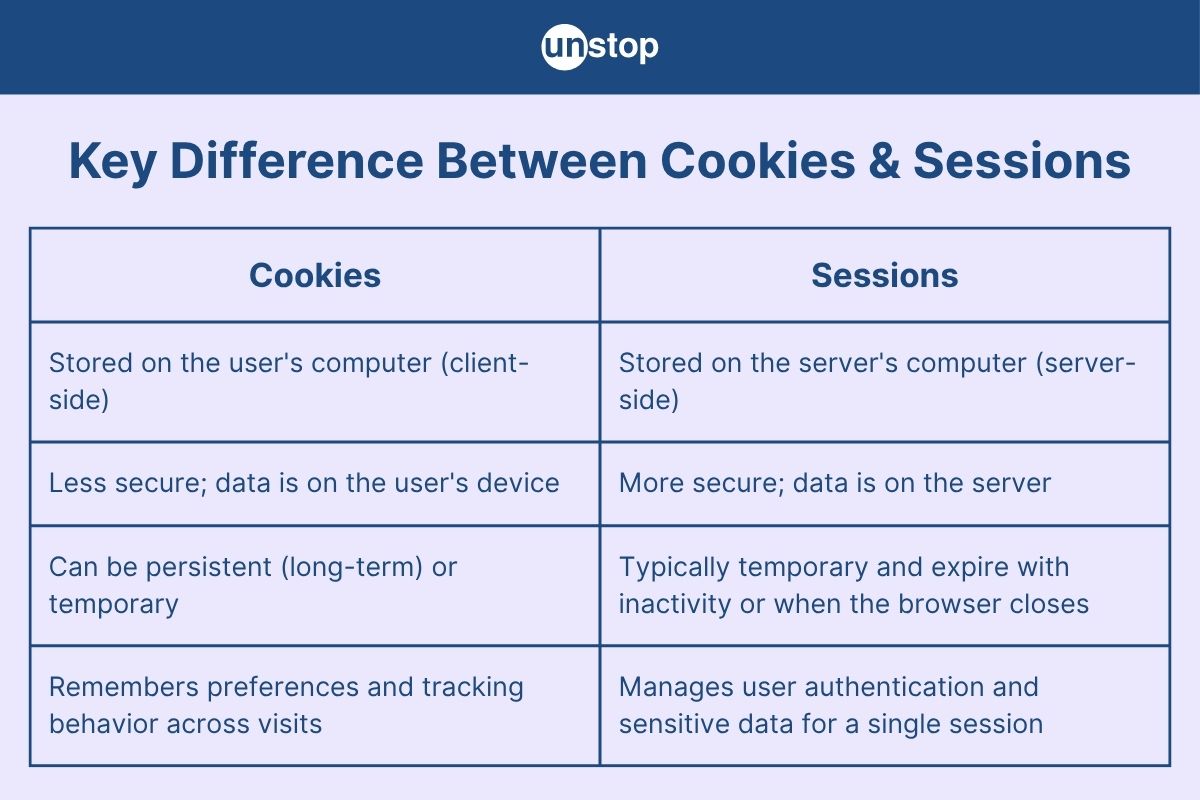 unstop

Key Difference Between Cookies & Sessions

| Cookies | Sessions |
|---|---|
| Stored on the user's computer (client-side) | Stored on the server's computer (server-side) |
| Less secure; data is on the user's device | More secure; data is on the server |
| Can be persistent (long-term) or temporary | Typically temporary and expire with inactivity or when the browser closes |
| Remembers preferences and tracking behavior across visits | Manages user authentication and sensitive data for a single session |